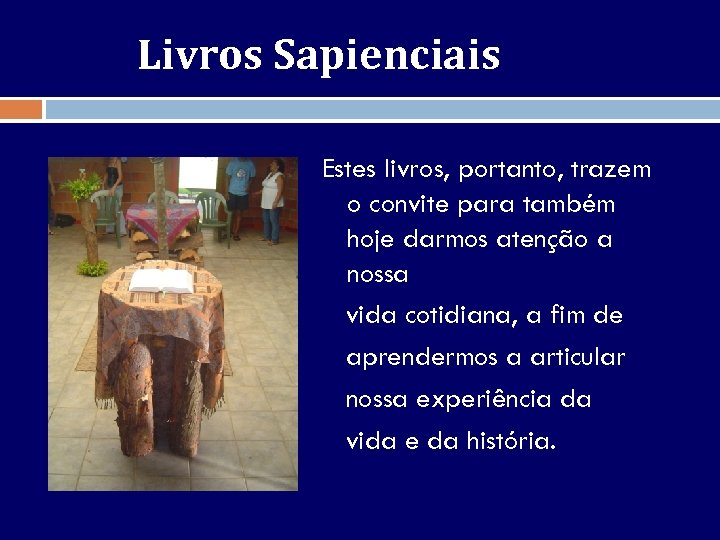 Livros Sapienciais

Estes livros, portanto, trazem o convite para também hoje darmos atenção a nossa

vida cotidiana, a fim de aprendermos a articular nossa experiência da vida e da história.